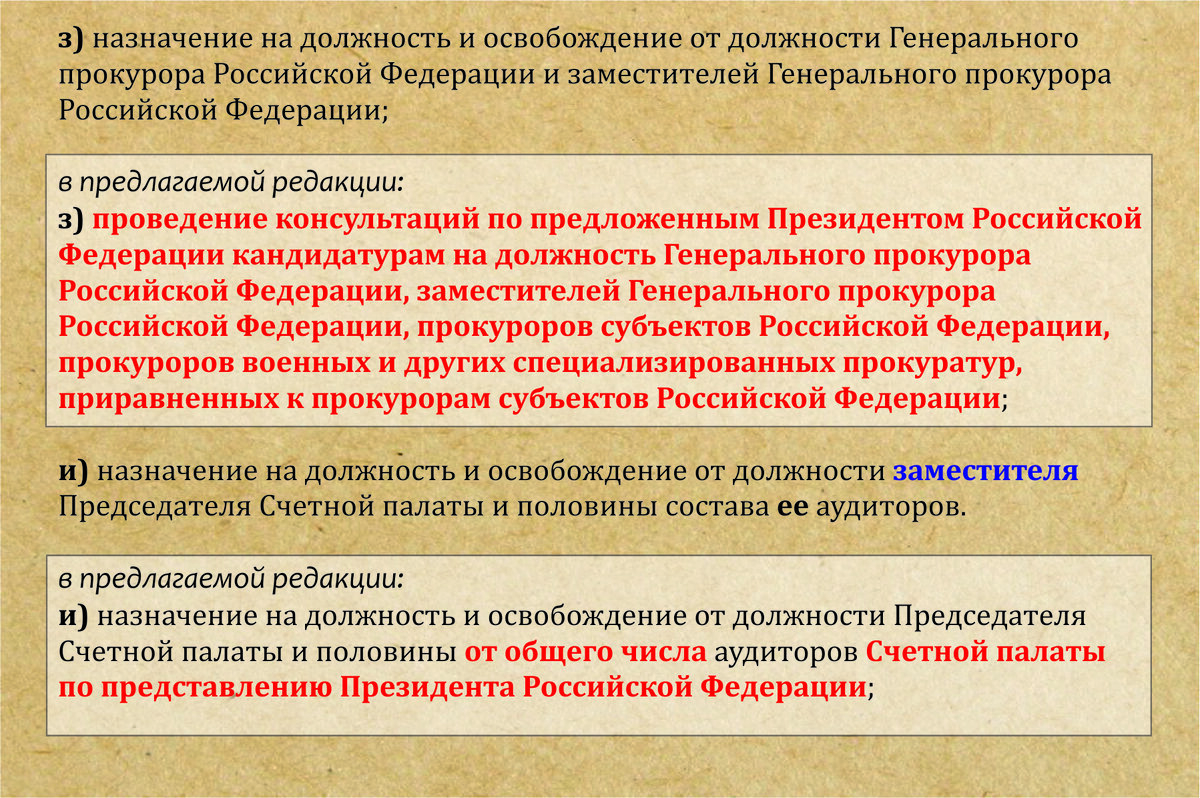 з) назначение на должность и освобождение от должности Генерального прокурора Российской Федерации и заместителей Генерального прокурора Российской Федерации;

в предлагаемой редакции:
з) проведение консультаций по предложенным Президентом Российской Федерации кандидатурам на должность Генерального прокурора Российской Федерации, заместителей Генерального прокурора Российской Федерации, прокуроров субъектов Российской Федерации, прокуроров военных и других специализированных прокуратур, приравненных к прокурорам субъектов Российской Федерации;

и) назначение на должность и освобождение от должности заместителя Председателя Счетной палаты и половины состава ее аудиторов.

в предлагаемой редакции:
и) назначение на должность и освобождение от должности Председателя Счетной палаты и половины от общего числа аудиторов Счетной палаты по представлению Президента Российской Федерации;